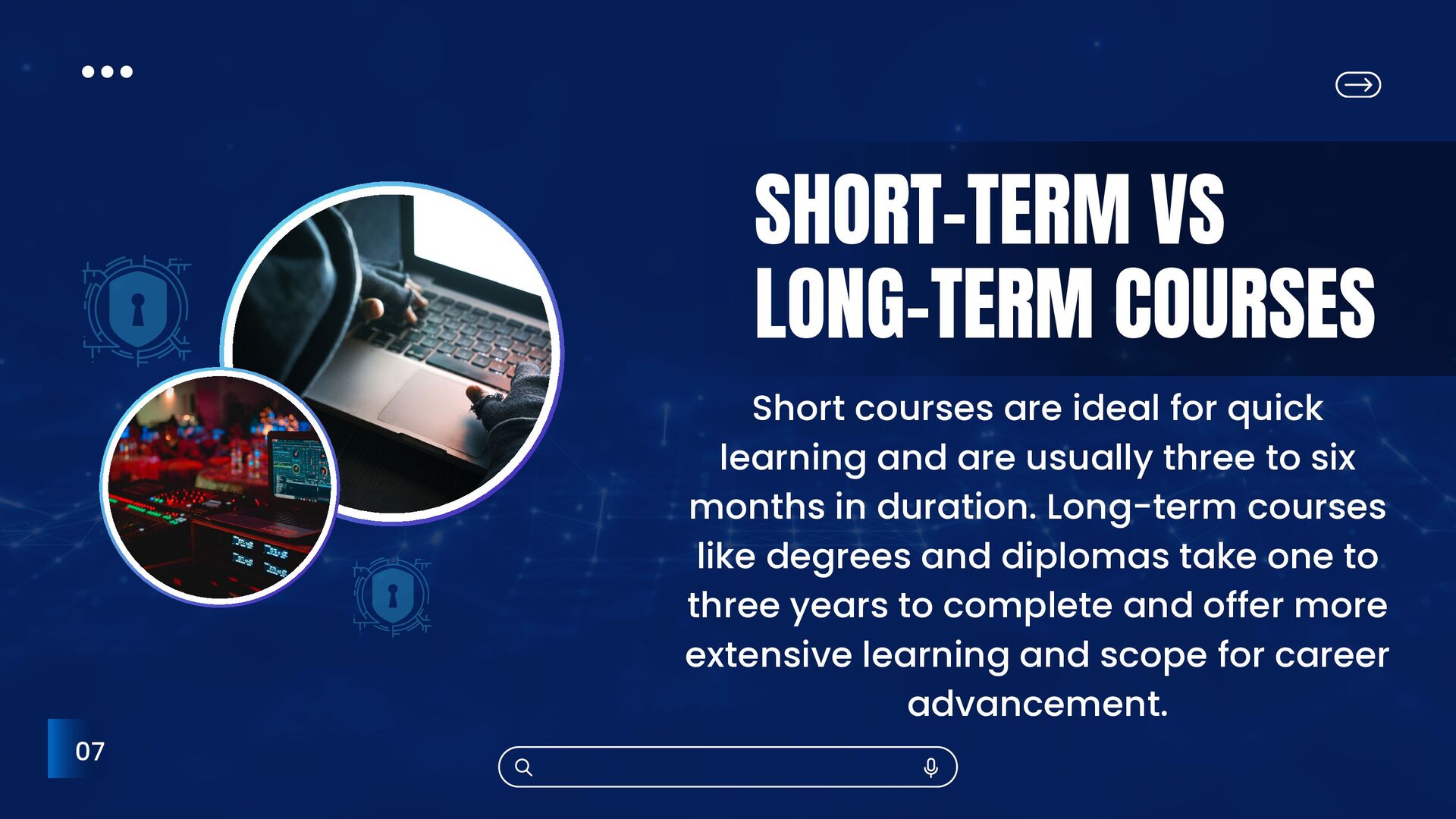 SHORT-TERM VS LONG-TERM COURSES

Short courses are ideal for quick learning and are usually three to six months in duration. Long-term courses like degrees and diplomas take one to three years to complete and offer more extensive learning and scope for career advancement.

07